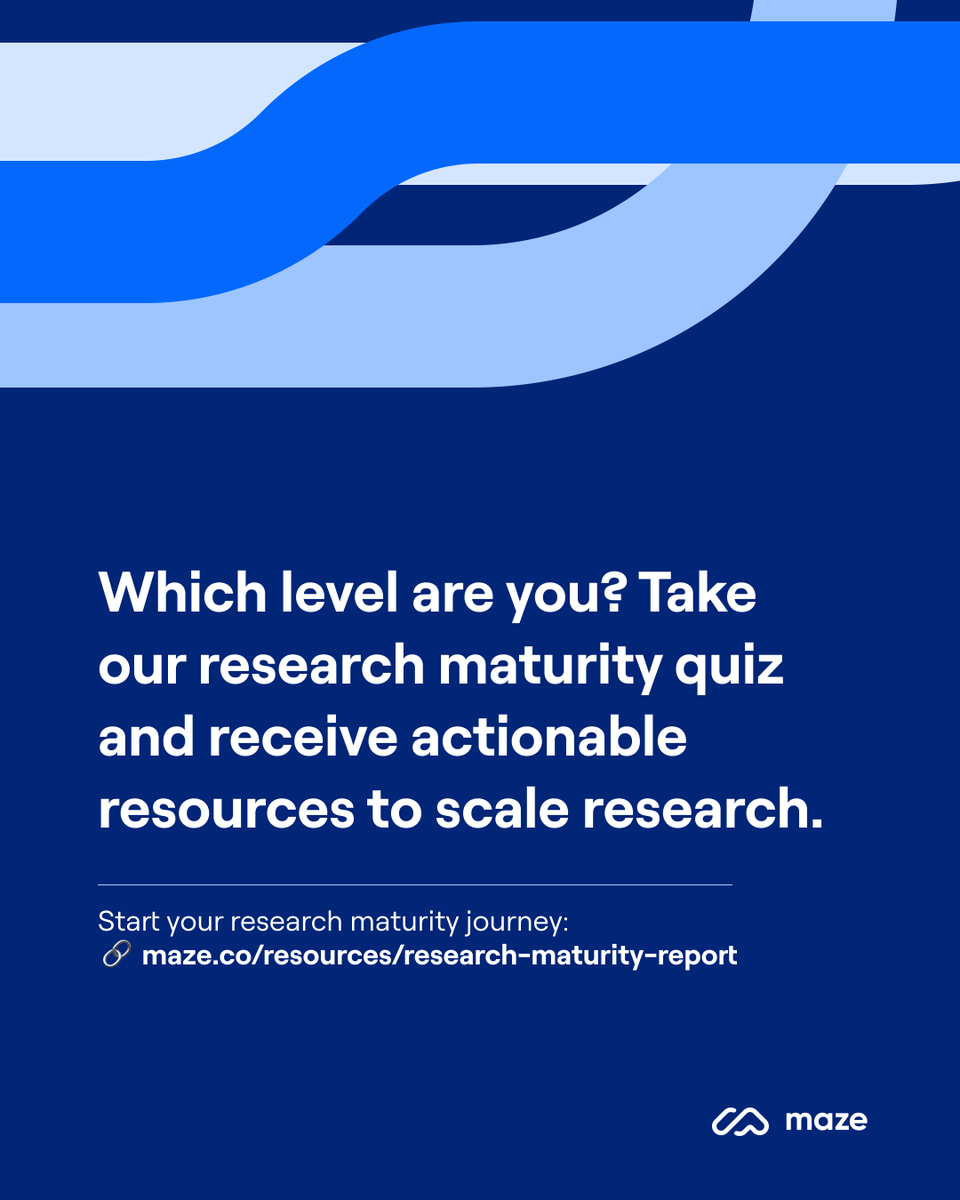 Which level are you? Take our research maturity quiz and receive actionable resources to scale research.

Start your research maturity journey:
🔗 maze.co/resources/research-maturity-report

maze